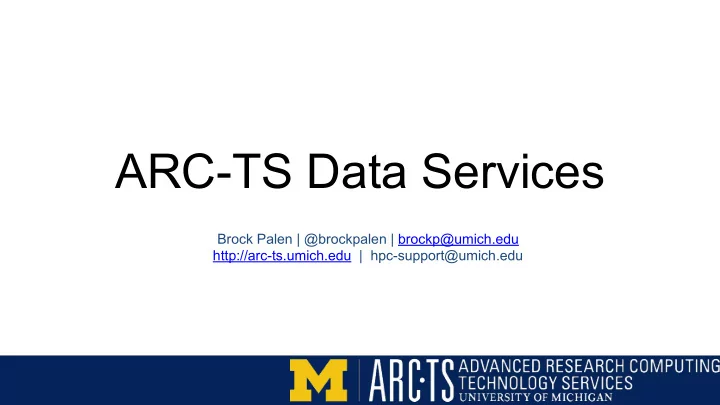 ARC-TS Data Services

Brock Palen | @brockpalen | brockp@umich.edu
http://arc-ts.umich.edu | hpc-support@umich.edu

M | ARC·TS ADVANCED RESEARCH COMPUTING TECHNOLOGY SERVICES UNIVERSITY OF MICHIGAN